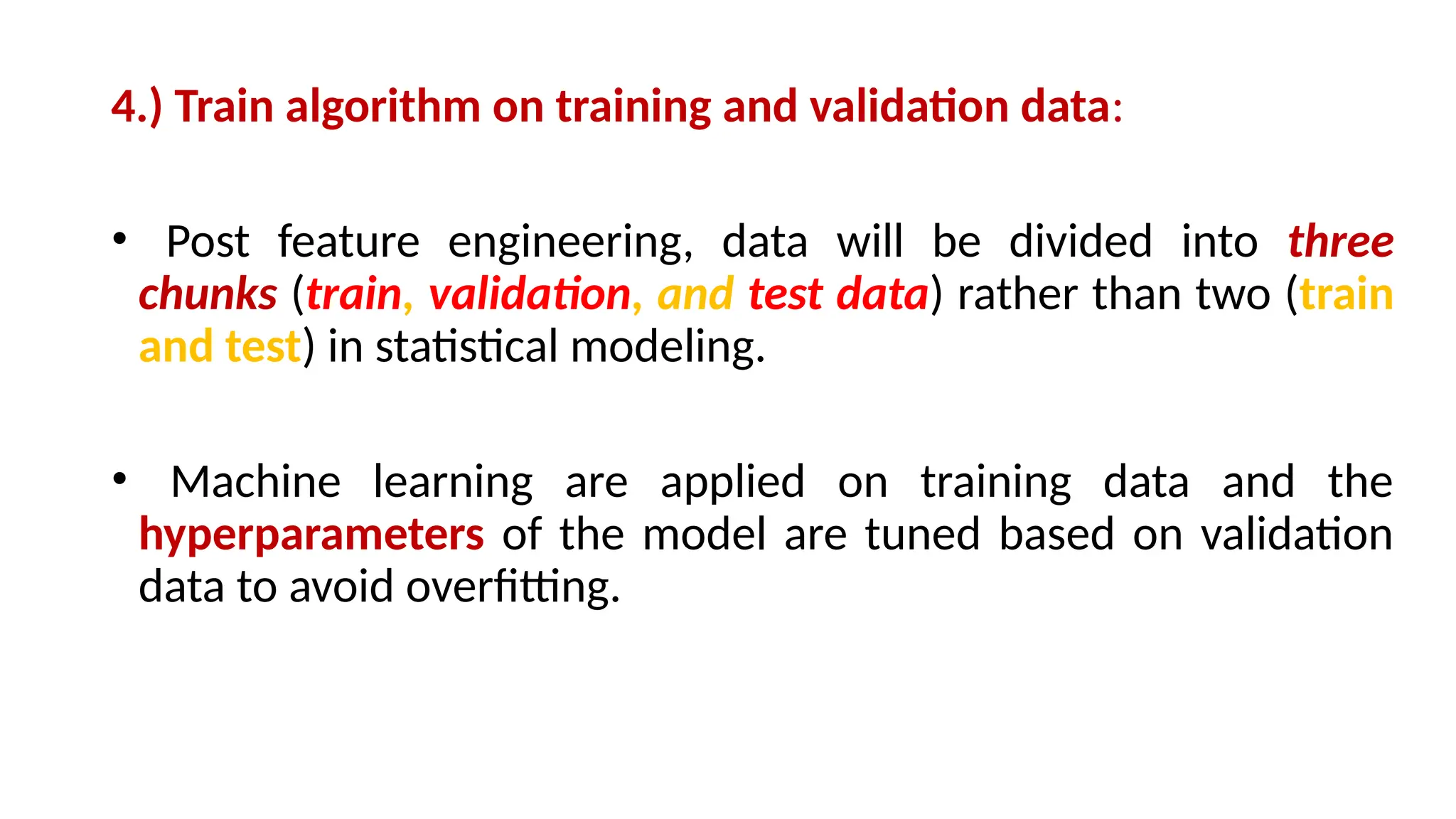 4.) Train algorithm on training and validation data:

• Post feature engineering, data will be divided into three chunks (train, validation, and test data) rather than two (train and test) in statistical modeling.

• Machine learning are applied on training data and the hyperparameters of the model are tuned based on validation data to avoid overfitting.